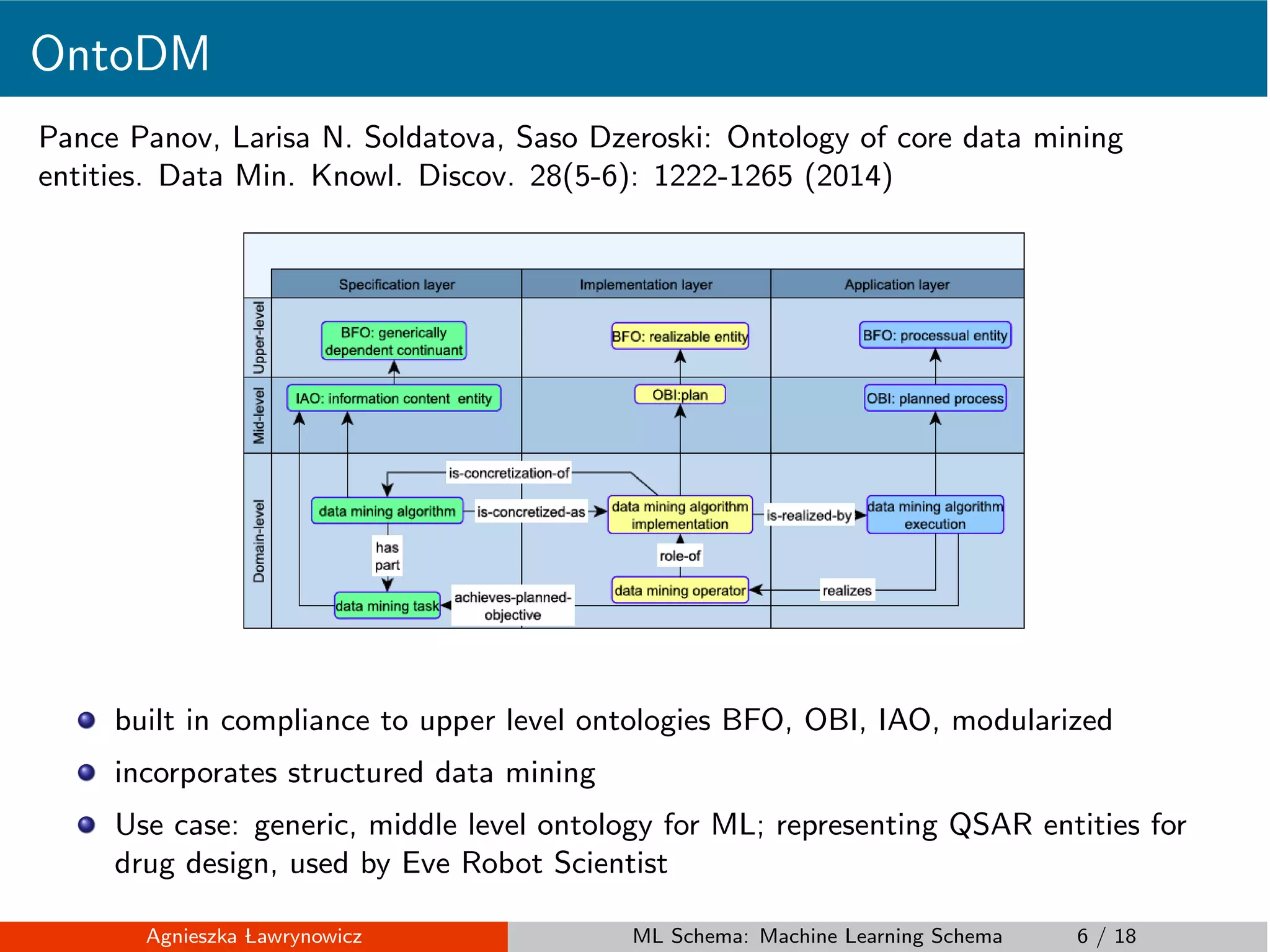 OntoDM

Pance Panov, Larisa N. Soldatova, Saso Dzeroski: Ontology of core data mining entities. Data Min. Knowl. Discov. 28(5-6): 1222-1265 (2014)

Specification layer
Implementation layer
Application layer
Upper-level
Mid-level
Domain-level
BFO: generically dependent continuant
BFO: realizable entity
BFO: processual entity
IAO: information content entity
OBI:plan
OBI: planned process
is-concretization-of
data mining algorithm
is-concretized-as
data mining algorithm implementation
is-realized-by
data mining algorithm execution
has part
role-of
data mining task
achieves-planned-objective
data mining operator
realizes

built in compliance to upper level ontologies BFO, OBI, IAO, modularized

incorporates structured data mining

Use case: generic, middle level ontology for ML; representing QSAR entities for drug design, used by Eve Robot Scientist

Agnieszka Ławrynowicz ML Schema: Machine Learning Schema 6 / 18